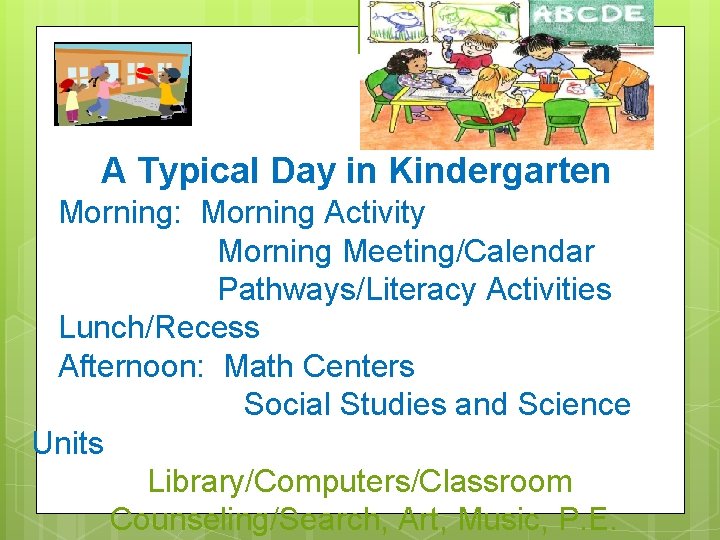 ABCDE

A Typical Day in Kindergarten

Morning: Morning Activity
Morning Meeting/Calendar
Pathways/Literacy Activities
Lunch/Recess
Afternoon: Math Centers
Social Studies and Science Units
Library/Computers/Classroom Counseling/Search, Art, Music, P.E.